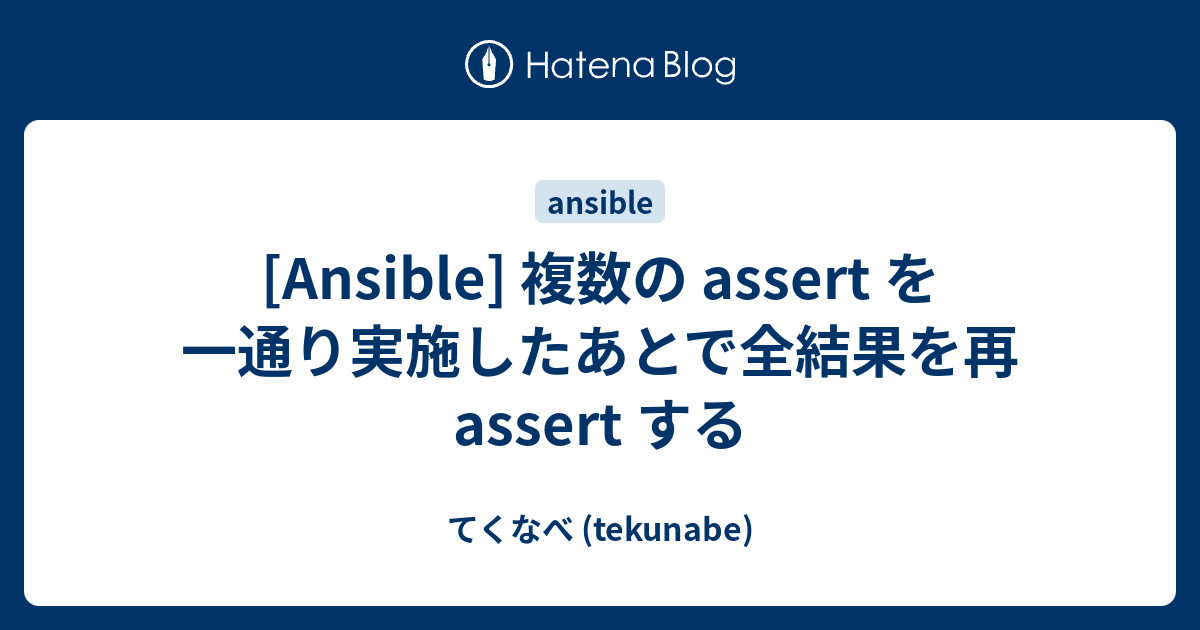 Hatena Blog

ansible

[Ansible] 複数の assert を一通り実施したあとで全結果を再 assert する

てくなべ (tekunabe)